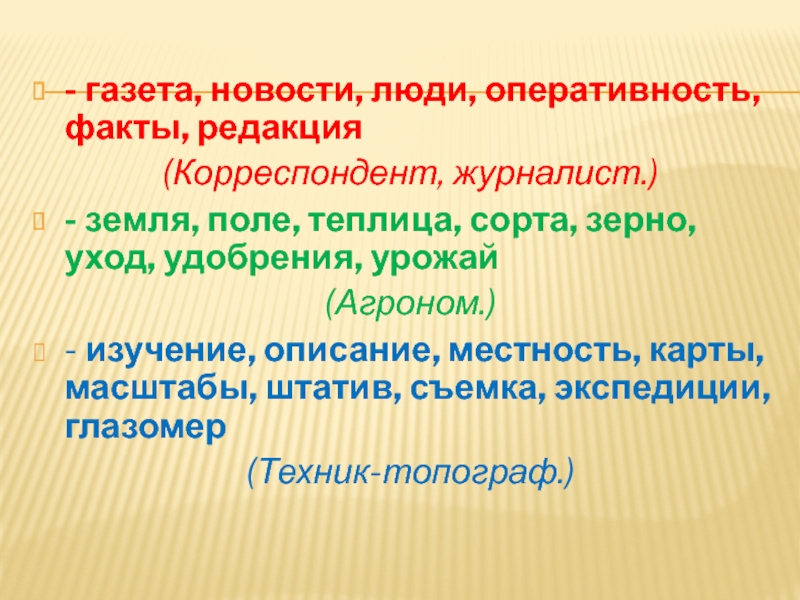 - газета, новости, люди, оперативность, факты, редакция

(Корреспондент, журналист.)

- земля, поле, теплица, сорта, зерно, уход, удобрения, урожай

(Агроном.)

- изучение, описание, местность, карты, масштабы, штатив, съемка, экспедиции, глазомер

(Техник-топограф.)